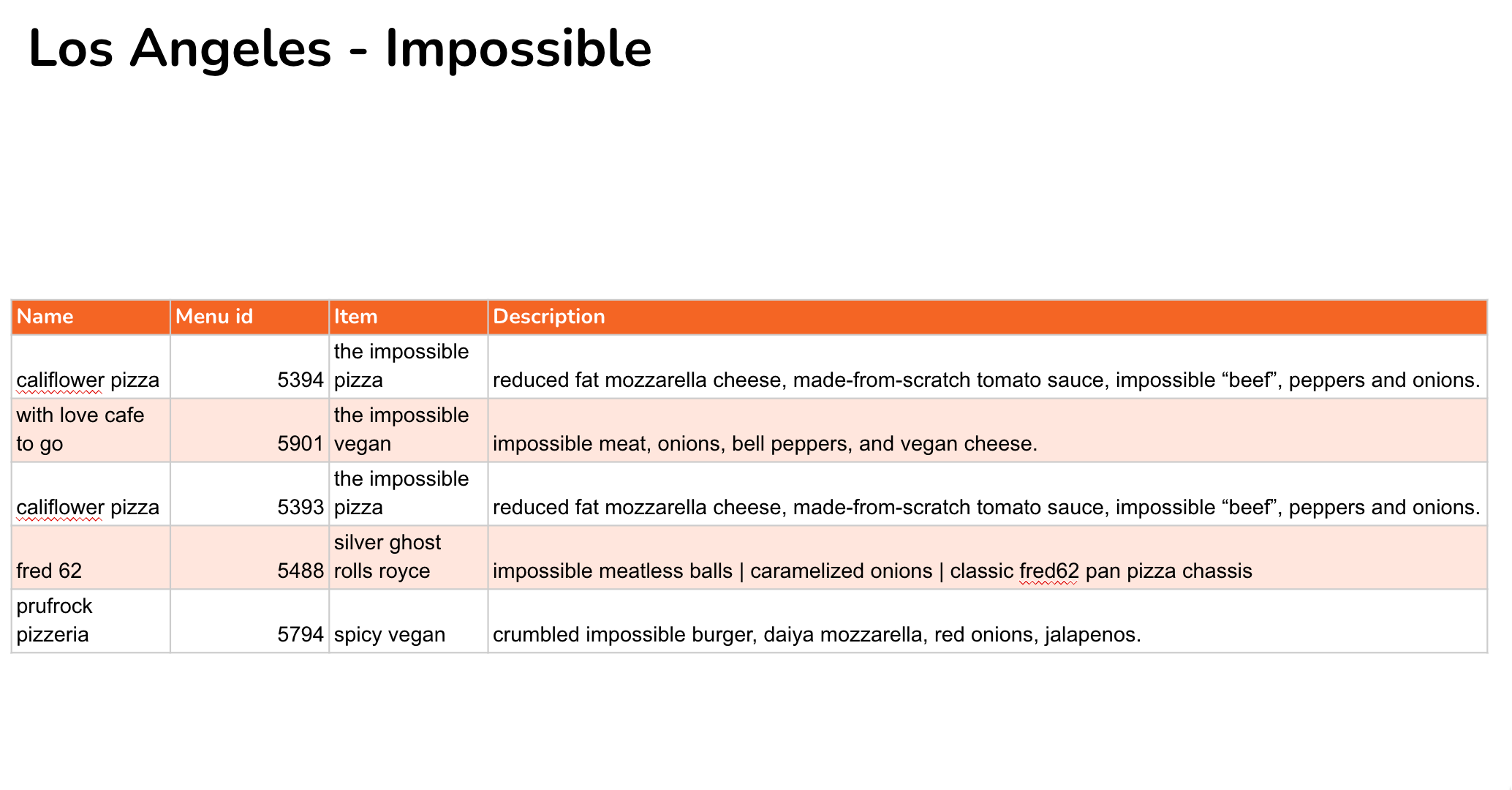 Los Angeles - Impossible

| Name | Menu id | Item | Description |
|---|---|---|---|
| califlower pizza | 5394 | the impossible pizza | reduced fat mozzarella cheese, made-from-scratch tomato sauce, impossible “beef”, peppers and onions. |
| with love cafe to go | 5901 | the impossible vegan | impossible meat, onions, bell peppers, and vegan cheese. |
| califlower pizza | 5393 | the impossible pizza | reduced fat mozzarella cheese, made-from-scratch tomato sauce, impossible “beef”, peppers and onions. |
| fred 62 | 5488 | silver ghost rolls royce | impossible meatless balls \| caramelized onions \| classic fred62 pan pizza chassis |
| prufrock pizzeria | 5794 | spicy vegan | crumbled impossible burger, daiya mozzarella, red onions, jalapenos. |